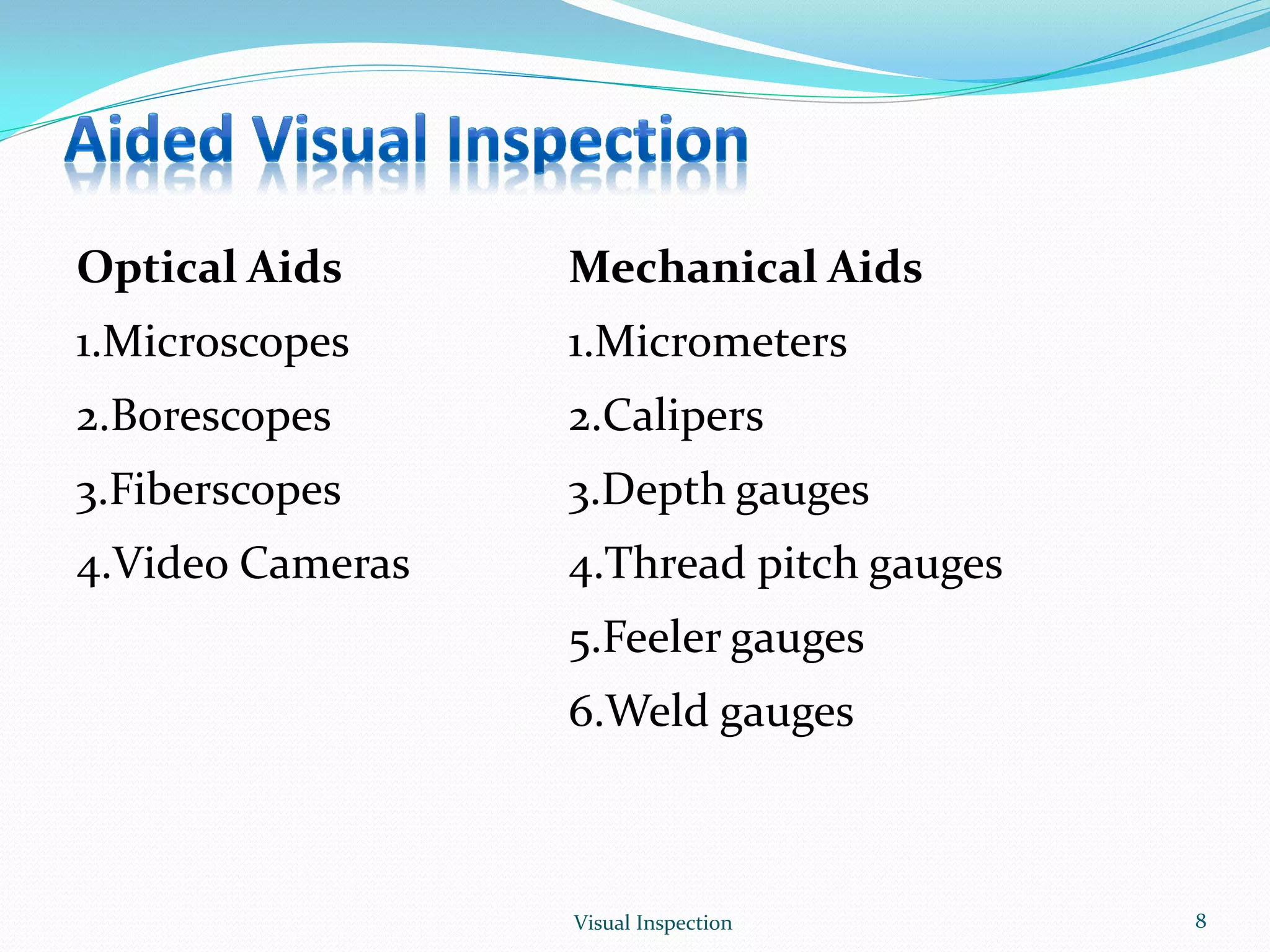 Aided Visual Inspection

Optical Aids

1.Microscopes

2.Borescopes

3.Fiberscopes

4.Video Cameras

Mechanical Aids

1.Micrometers

2.Calipers

3.Depth gauges

4.Thread pitch gauges

5.Feeler gauges

6.Weld gauges

Visual Inspection

8